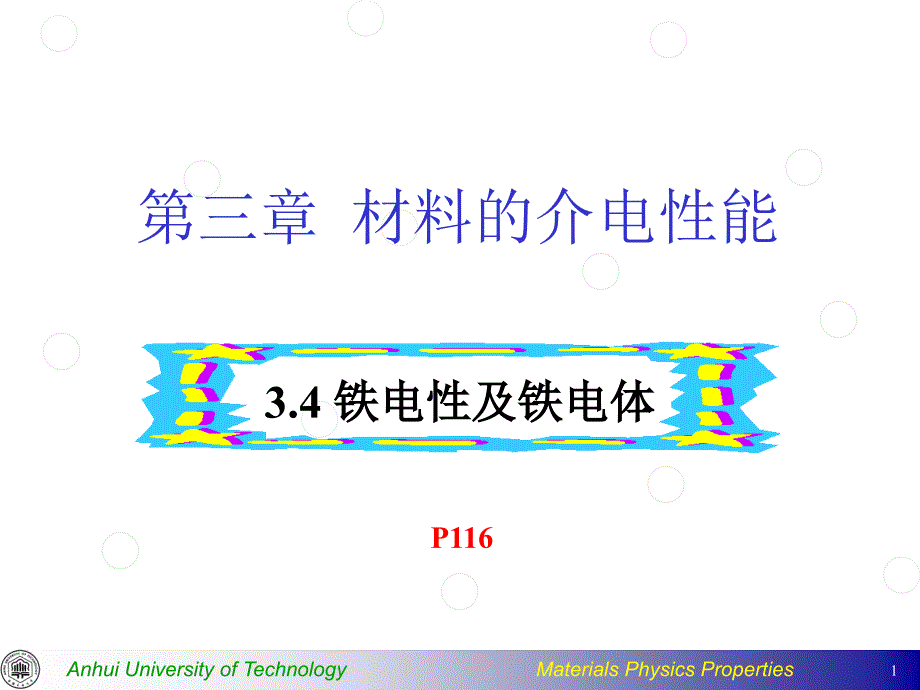 第三章 材料的介电性能

3.4 铁电性及铁电体

P116

Anhui University of Technology

Materials Physics Properties

1